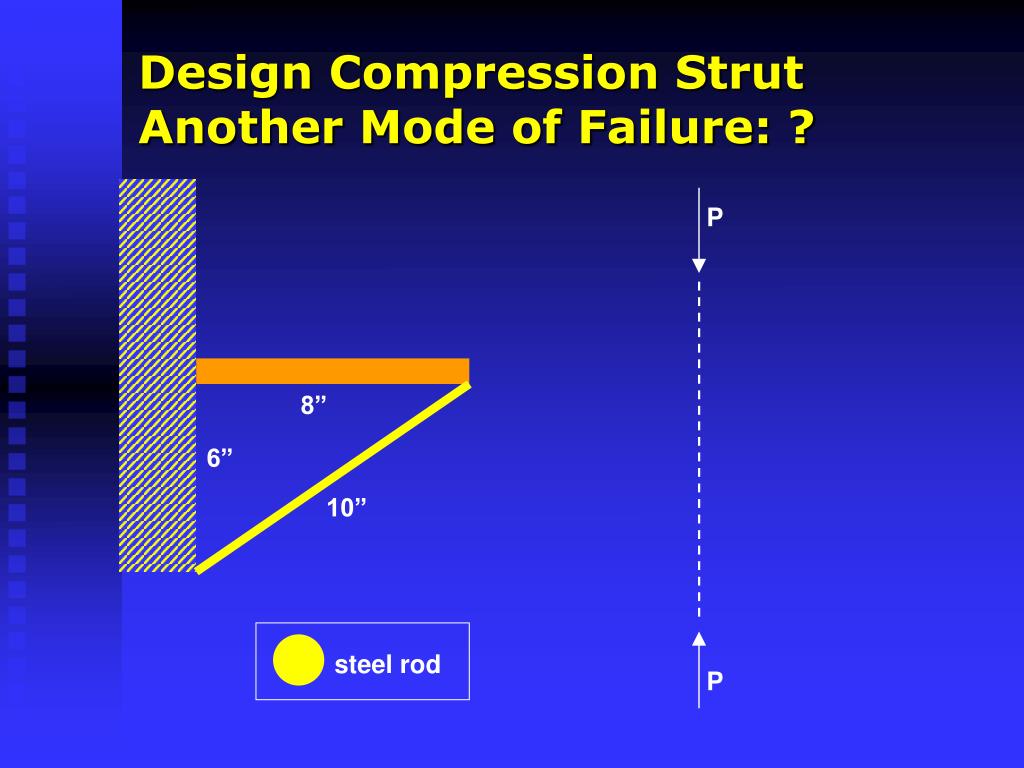 Design Compression Strut
Another Mode of Failure: ?

P

8”

6”

10”

steel rod

P